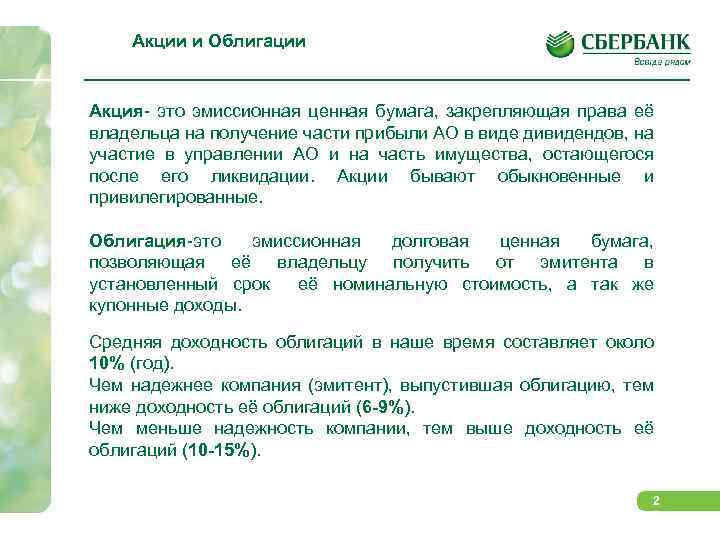 Акции и Облигации

СБЕРБАНК
Всегда рядом

Акция- это эмиссионная ценная бумага, закрепляющая права её владельца на получение части прибыли АО в виде дивидендов, на участие в управлении АО и на часть имущества, остающегося после его ликвидации. Акции бывают обыкновенные и привилегированные.

Облигация-это эмиссионная долговая ценная бумага, позволяющая её владельцу получить от эмитента в установленный срок её номинальную стоимость, а так же купонные доходы.

Средняя доходность облигаций в наше время составляет около 10% (год).
Чем надежнее компания (эмитент), выпустившая облигацию, тем ниже доходность её облигаций (6-9%).
Чем меньше надежность компании, тем выше доходность её облигаций (10-15%).

2